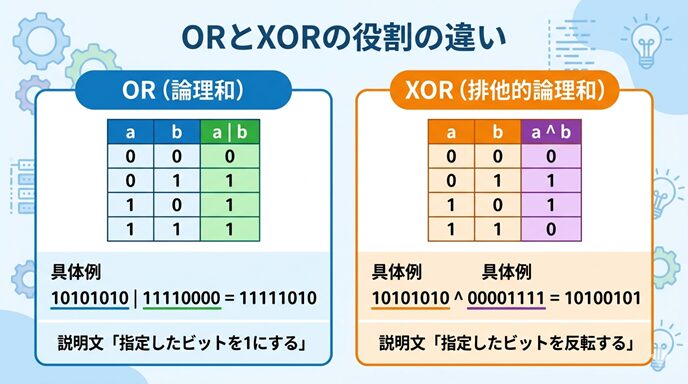 ORとXORの役割の違い

OR（論理和）

| a | b | a \| b |
|---|---|---|
| 0 | 0 | 0 |
| 0 | 1 | 1 |
| 1 | 0 | 1 |
| 1 | 1 | 1 |

具体例
10101010 | 11110000 = 11111010

説明文「指定したビットを1にする」

XOR（排他的論理和）

| a | b | a ^ b |
|---|---|---|
| 0 | 0 | 0 |
| 0 | 1 | 1 |
| 1 | 0 | 1 |
| 1 | 1 | 0 |

具体例 具体例
10101010 ^ 00001111 = 10100101

説明文「指定したビットを反転する」